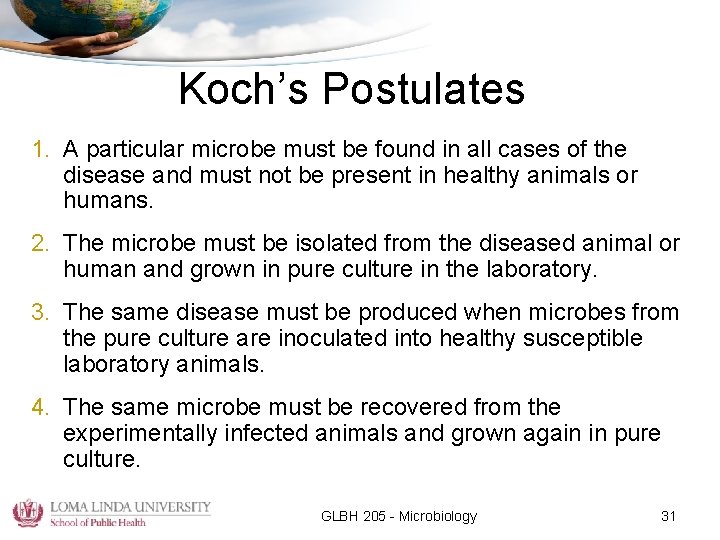 Koch's Postulates

1. A particular microbe must be found in all cases of the disease and must not be present in healthy animals or humans.

2. The microbe must be isolated from the diseased animal or human and grown in pure culture in the laboratory.

3. The same disease must be produced when microbes from the pure culture are inoculated into healthy susceptible laboratory animals.

4. The same microbe must be recovered from the experimentally infected animals and grown again in pure culture.

LOMA LINDA UNIVERSITY
School of Public Health

GLBH 205 - Microbiology

31